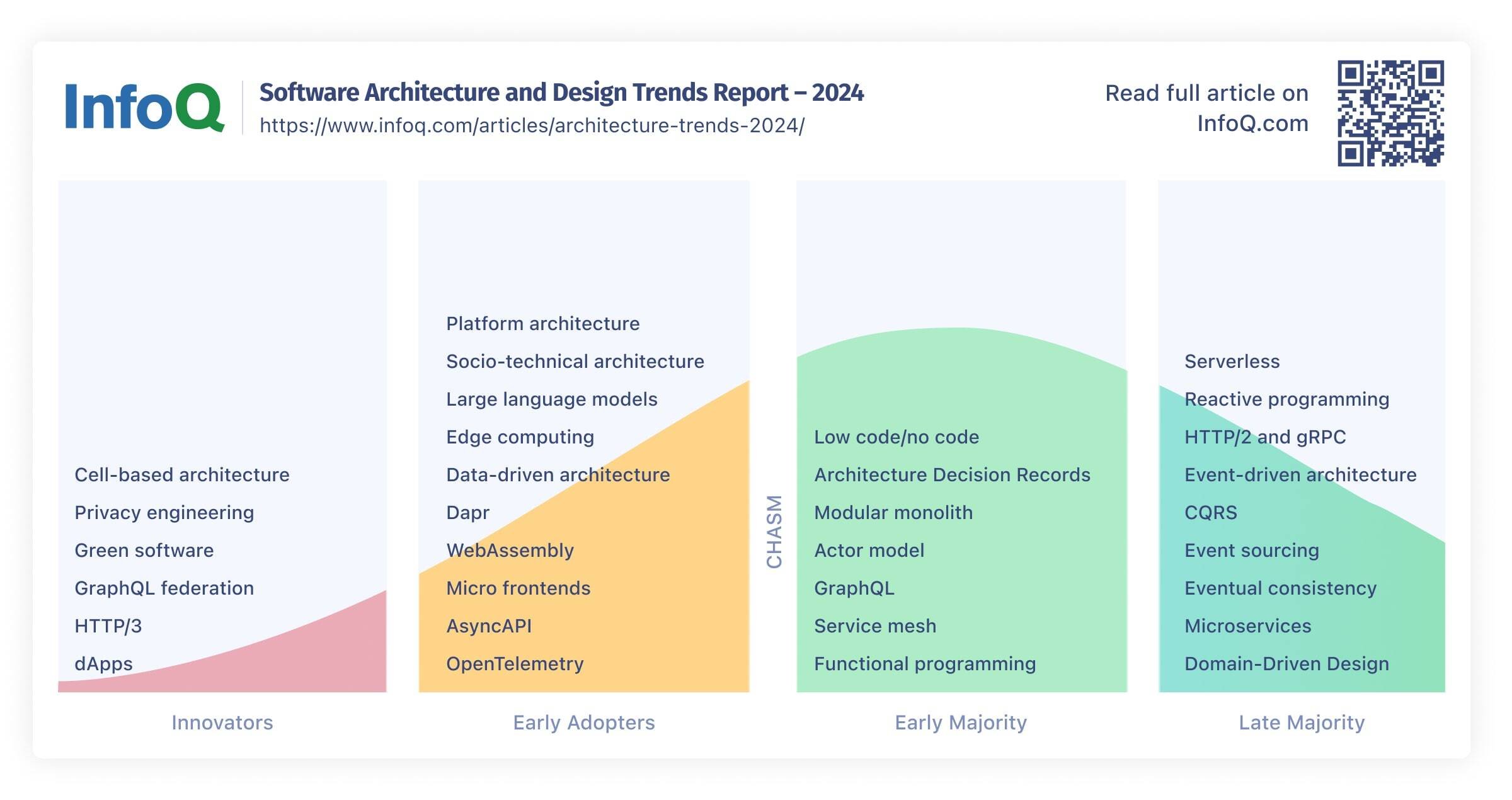 InfoQ

Software Architecture and Design Trends Report – 2024
https://www.infoq.com/articles/architecture-trends-2024/

Read full article on InfoQ.com

Cell-based architecture
Privacy engineering
Green software
GraphQL federation
HTTP/3
dApps

Innovators

Platform architecture
Socio-technical architecture
Large language models
Edge computing
Data-driven architecture
Dapr
WebAssembly
Micro frontends
AsyncAPI
OpenTelemetry

Early Adopters

CHASM

Low code/no code
Architecture Decision Records
Modular monolith
Actor model
GraphQL
Service mesh
Functional programming

Early Majority

Serverless
Reactive programming
HTTP/2 and gRPC
Event-driven architecture
CQRS
Event sourcing
Eventual consistency
Microservices
Domain-Driven Design

Late Majority